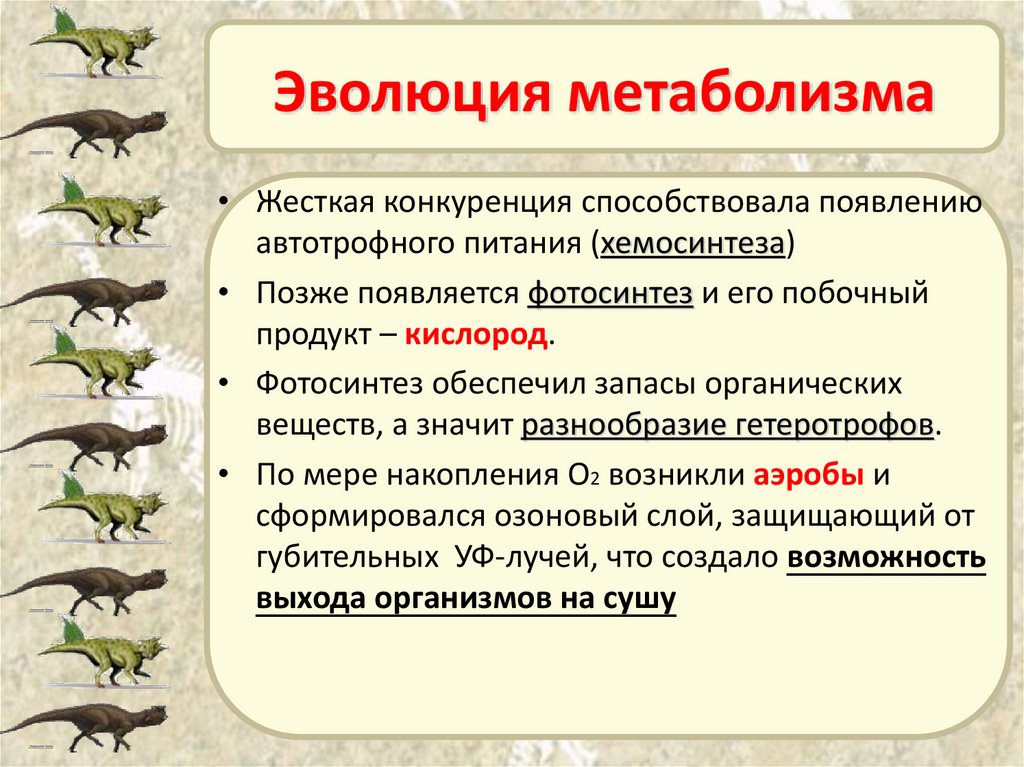 Эволюция метаболизма

• Жесткая конкуренция способствовала появлению автотрофного питания (хемосинтеза)

• Позже появляется фотосинтез и его побочный продукт – кислород.

• Фотосинтез обеспечил запасы органических веществ, а значит разнообразие гетеротрофов.

• По мере накопления $O_2$ возникли аэробы и сформировался озоновый слой, защищающий от губительных УФ-лучей, что создало возможность выхода организмов на сушу